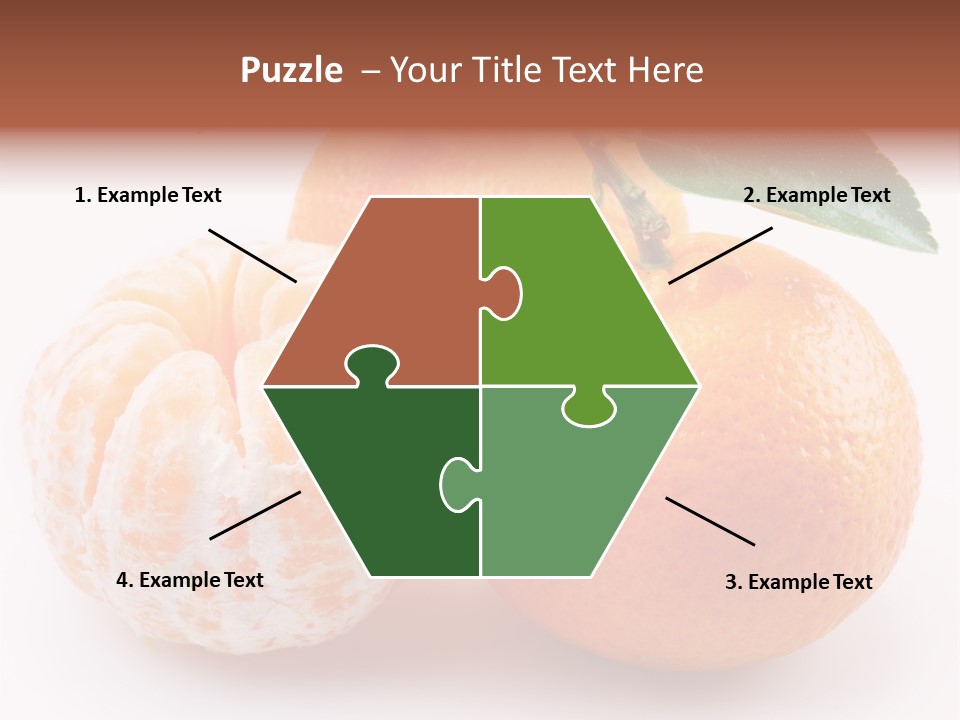 Puzzle – Your Title Text Here

1. Example Text

2. Example Text

4. Example Text

3. Example Text